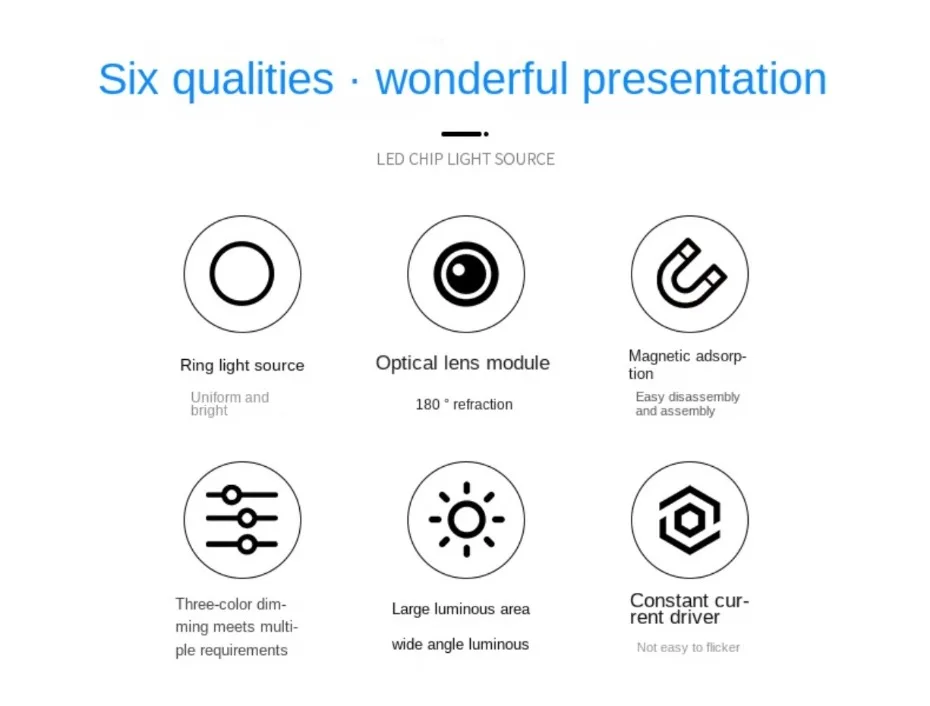 Six qualities · wonderful presentation

LED CHIP LIGHT SOURCE

Ring light source

Uniform and bright

Optical lens module

180 ° refraction

Magnetic adsorption

Easy disassembly and assembly

Three-color dimming meets multiple requirements

Large luminous area

wide angle luminous

Constant current driver

Not easy to flicker